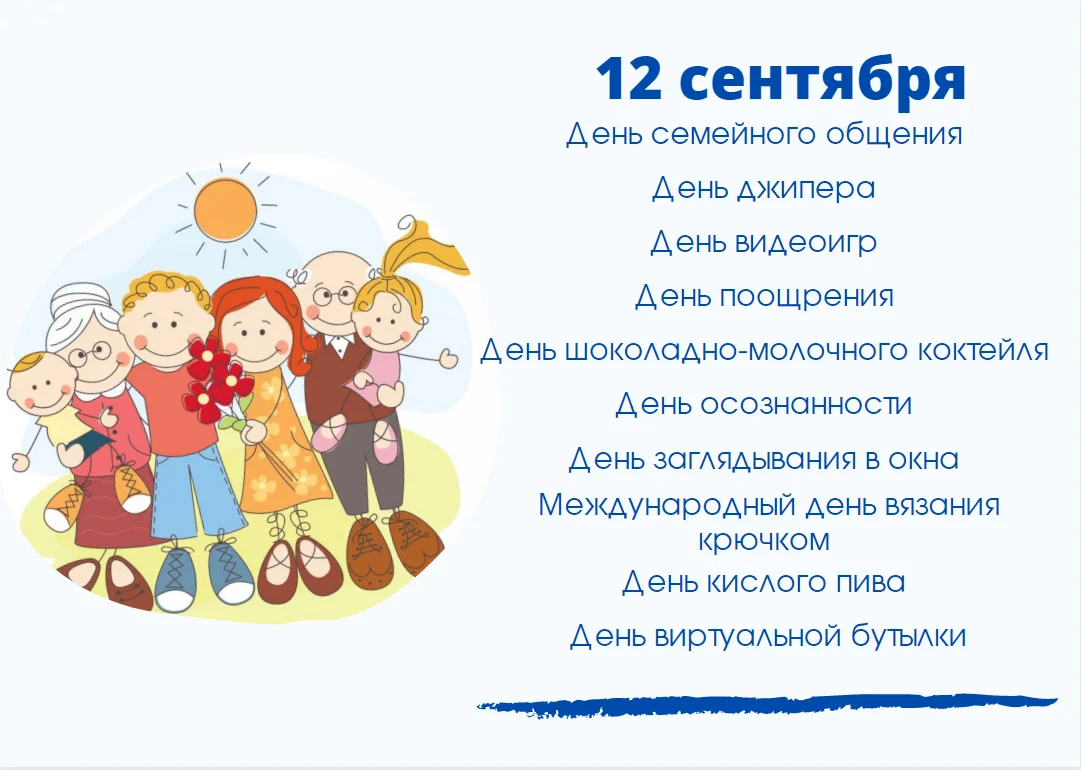 12 сентября

День семейного общения

День джипера

День видеоигр

День поощрения

День шоколадно-молочного коктейля

День осознанности

День заглядывания в окна

Международный день вязания крючком

День кислого пива

День виртуальной бутылки